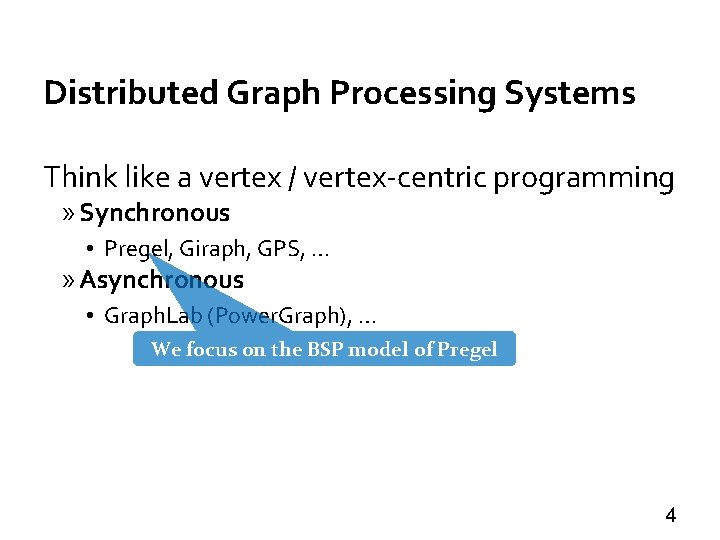 Distributed Graph Processing Systems

Think like a vertex / vertex-centric programming

» Synchronous

• Pregel, Giraph, GPS, …

» Asynchronous

• GraphLab (PowerGraph), …

We focus on the BSP model of Pregel

4